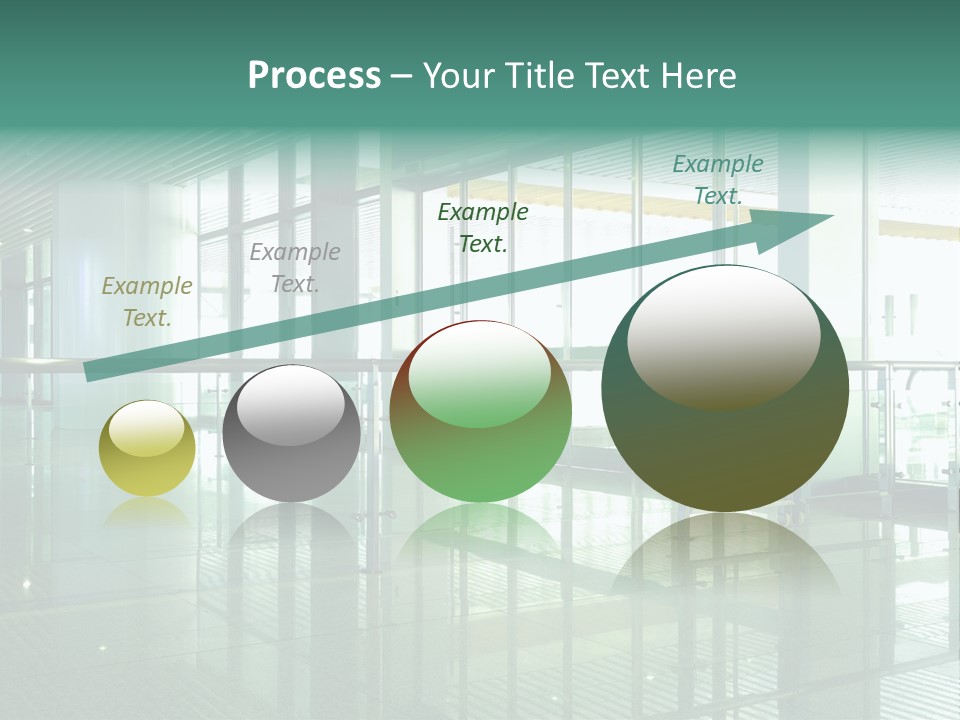 Process – Your Title Text Here

Example Text.

Example Text.

Example Text.

Example Text.